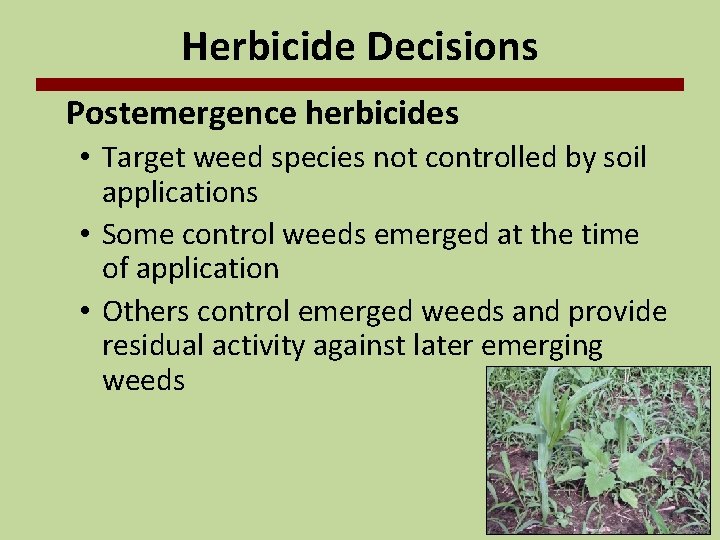 Herbicide Decisions

Postemergence herbicides

• Target weed species not controlled by soil applications

• Some control weeds emerged at the time of application

• Others control emerged weeds and provide residual activity against later emerging weeds